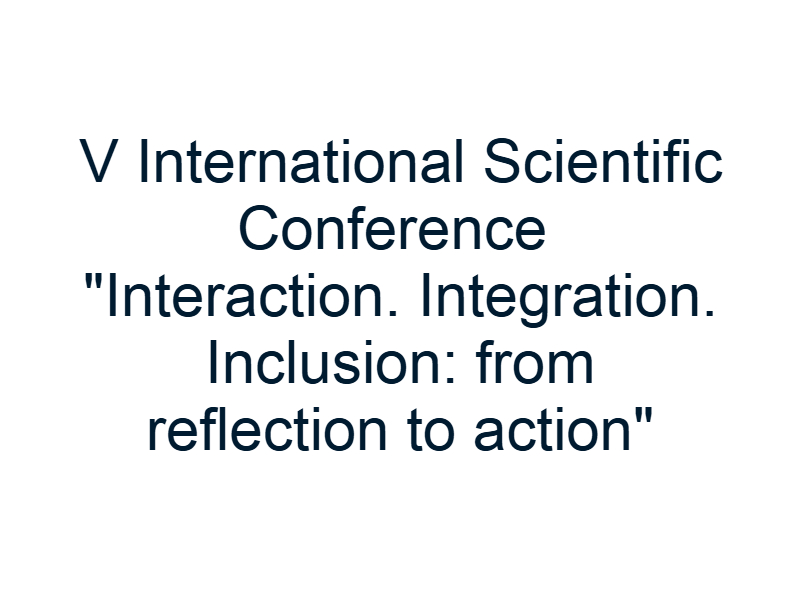 V International Scientific Conference "Interaction. Integration. Inclusion: from reflection to action"